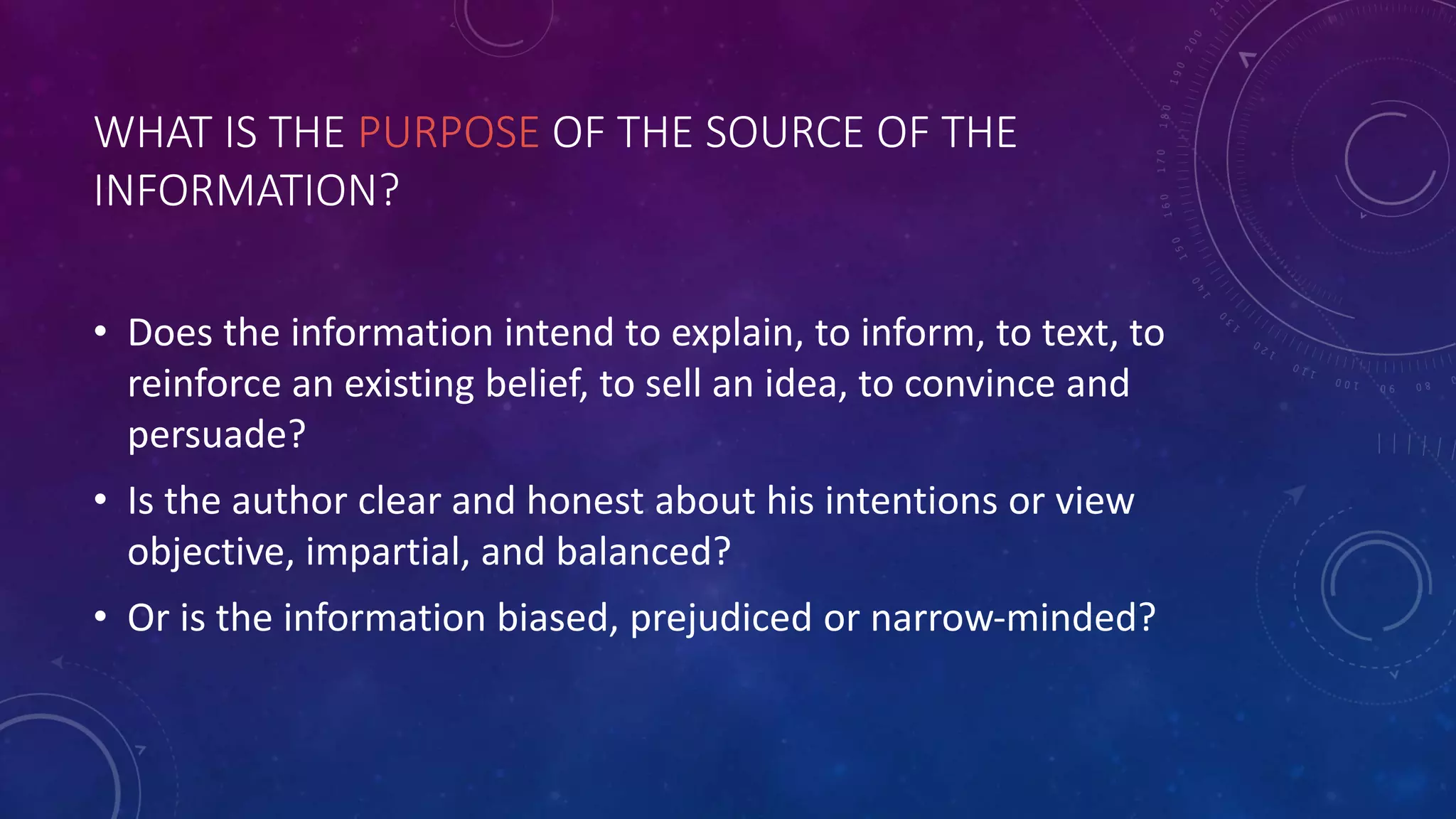 WHAT IS THE PURPOSE OF THE SOURCE OF THE INFORMATION?

• Does the information intend to explain, to inform, to text, to reinforce an existing belief, to sell an idea, to convince and persuade?

• Is the author clear and honest about his intentions or view objective, impartial, and balanced?

• Or is the information biased, prejudiced or narrow-minded?